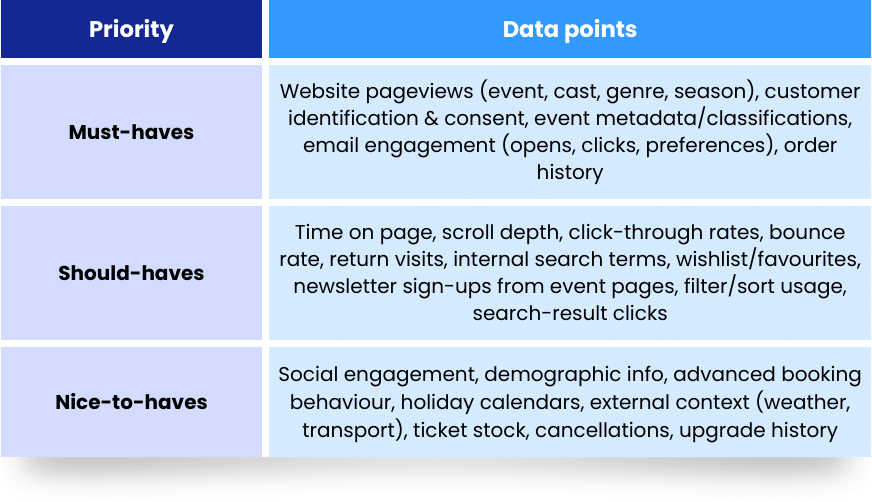 | Priority | Data points |
|---|---|
| Must-haves | Website pageviews (event, cast, genre, season), customer identification & consent, event metadata/classifications, email engagement (opens, clicks, preferences), order history |
| Should-haves | Time on page, scroll depth, click-through rates, bounce rate, return visits, internal search terms, wishlist/favourites, newsletter sign-ups from event pages, filter/sort usage, search-result clicks |
| Nice-to-haves | Social engagement, demographic info, advanced booking behaviour, holiday calendars, external context (weather, transport), ticket stock, cancellations, upgrade history |